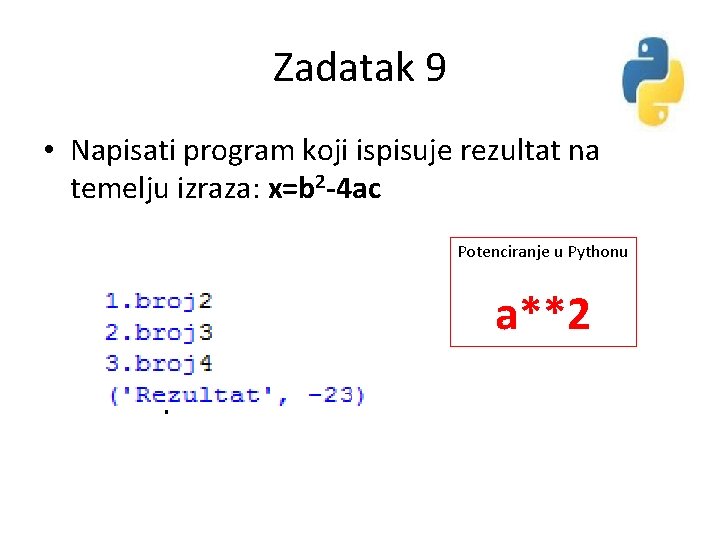 Zadatak 9

• Napisati program koji ispisuje rezultat na temelju izraza: $x=b^2-4ac$

1.broj2
2.broj3
3.broj4
('Rezultat', -23)

Potenciranje u Pythonu

a**2